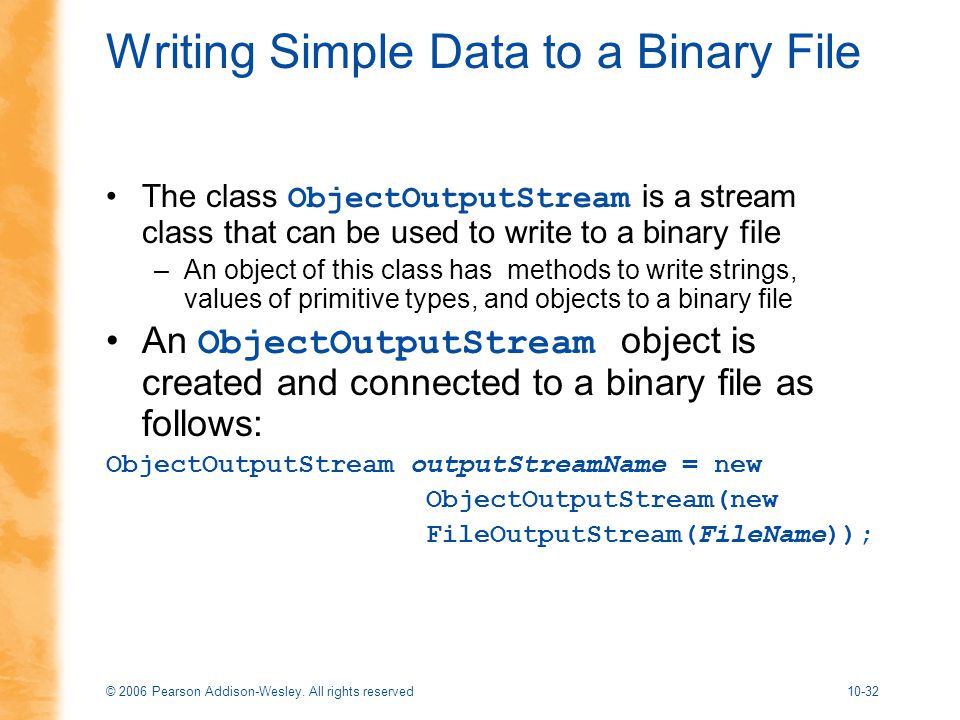 Writing Simple Data to a Binary File

• The class ObjectOutputStream is a stream class that can be used to write to a binary file
– An object of this class has methods to write strings, values of primitive types, and objects to a binary file

• An ObjectOutputStream object is created and connected to a binary file as follows:

ObjectOutputStream outputStreamName = new
ObjectOutputStream(new
FileOutputStream(FileName));

© 2006 Pearson Addison-Wesley. All rights reserved

10-32